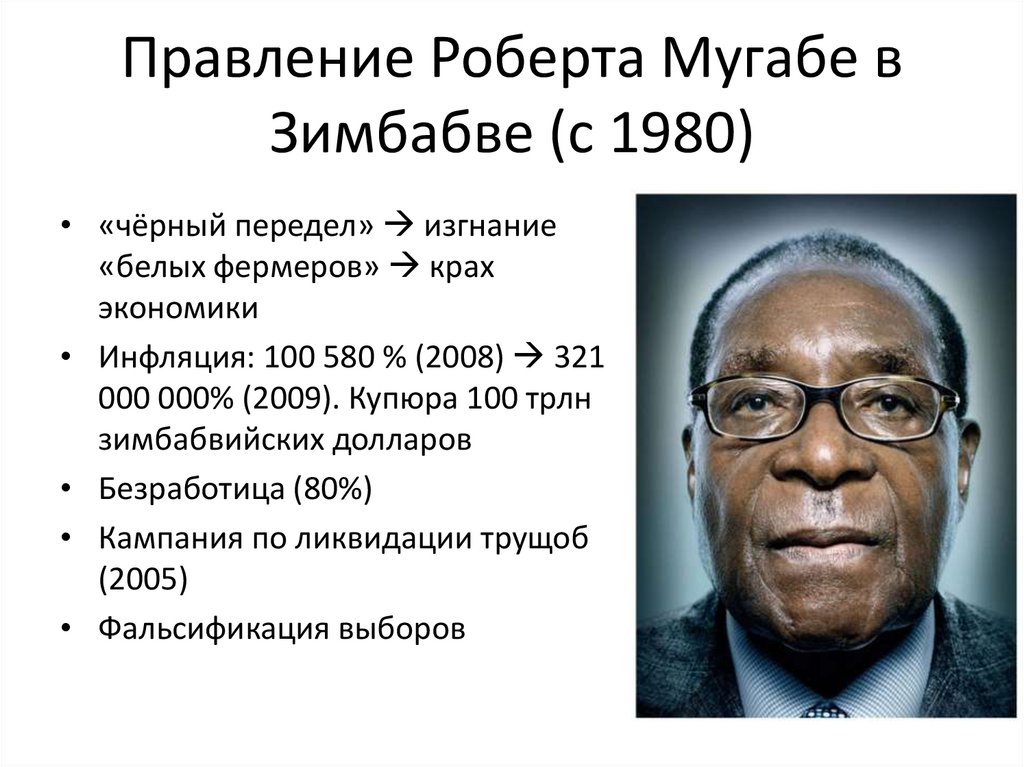 Правление Роберта Мугабе в Зимбабве (с 1980)

• «чёрный передел» → изгнание «белых фермеров» → крах экономики
• Инфляция: 100 580 % (2008) → 321 000 000% (2009). Купюра 100 трлн зимбабвийских долларов
• Безработица (80%)
• Кампания по ликвидации трущоб (2005)
• Фальсификация выборов